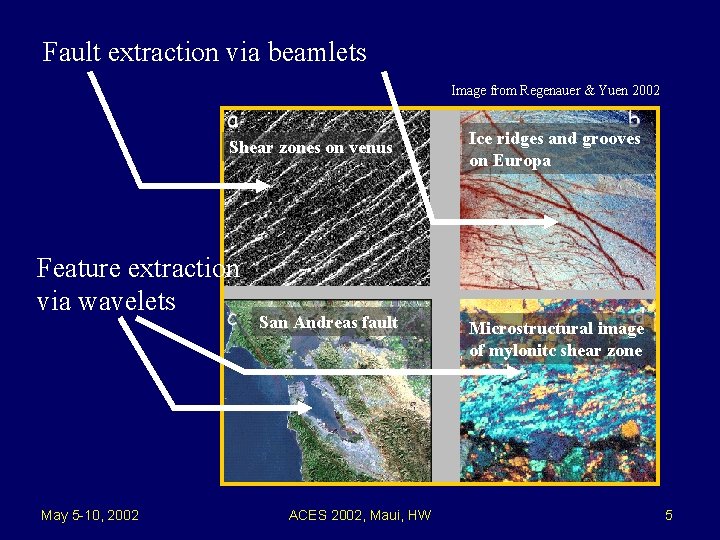 Fault extraction via beamlets

Image from Regenauer & Yuen 2002

a

Shear zones on venus

b

Ice ridges and grooves on Europa

Feature extraction via wavelets

c

San Andreas fault

d

Microstructural image of mylonitc shear zone

May 5-10, 2002

ACES 2002, Maui, HW

5